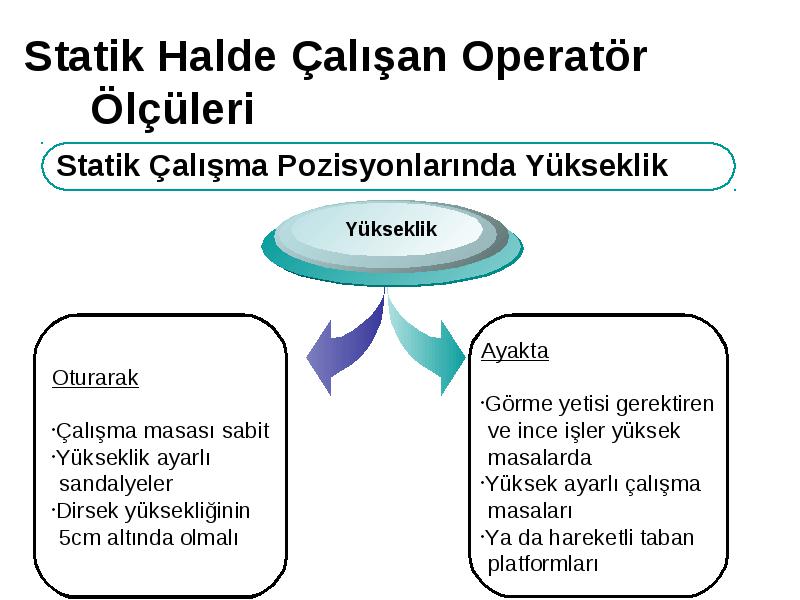 Statik Halde Çalışan Operatör Ölçüleri

Statik Çalışma Pozisyonlarında Yükseklik

Yükseklik

Oturarak

·Çalışma masası sabit
·Yükseklik ayarlı sandalyeler
·Dirsek yüksekliğinin 5cm altında olmalı

Ayakta

·Görme yetisi gerektiren ve ince işler yüksek masalarda
·Yüksek ayarlı çalışma masaları
·Ya da hareketli taban platformları